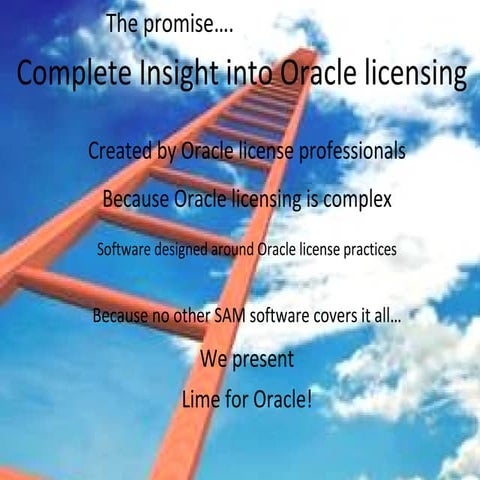 The promise....

Complete Insight into Oracle licensing

Created by Oracle license professionals

Because Oracle licensing is complex

Software designed around Oracle license practices

Because no other SAM software covers it all...

We present

Lime for Oracle!